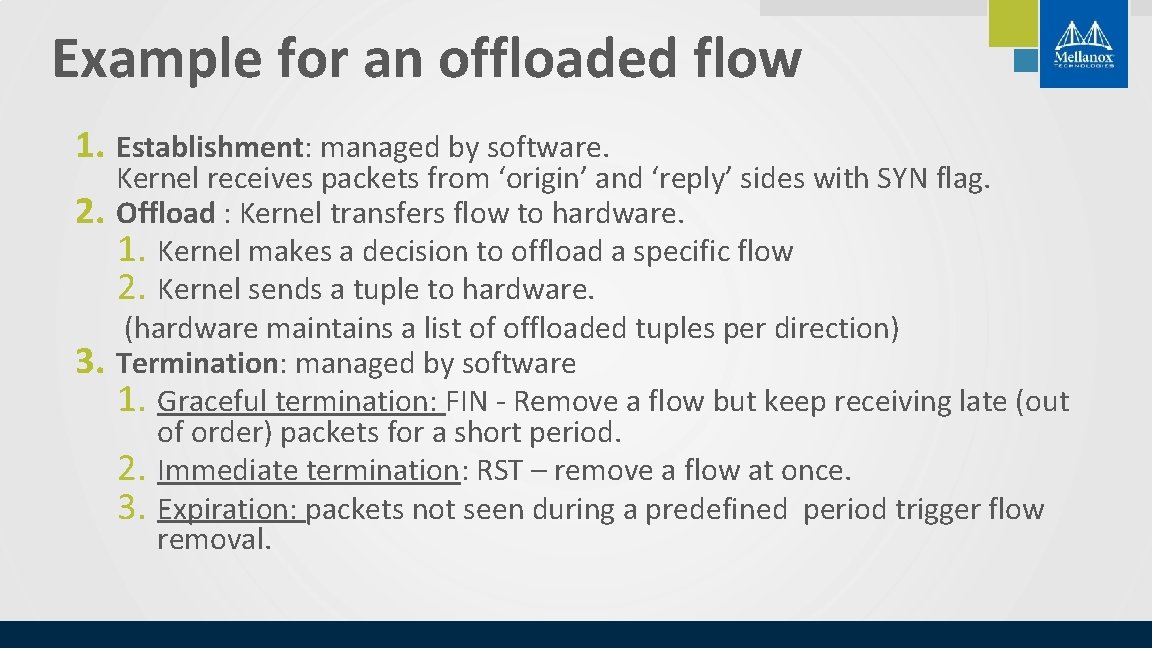 Example for an offloaded flow

Mellanox
TECHNOLOGIES

1. Establishment: managed by software.
Kernel receives packets from ‘origin’ and ‘reply’ sides with SYN flag.
2. Offload : Kernel transfers flow to hardware.
1. Kernel makes a decision to offload a specific flow
2. Kernel sends a tuple to hardware.
(hardware maintains a list of offloaded tuples per direction)
3. Termination: managed by software
1. Graceful termination: FIN - Remove a flow but keep receiving late (out of order) packets for a short period.
2. Immediate termination: RST – remove a flow at once.
3. Expiration: packets not seen during a predefined period trigger flow removal.